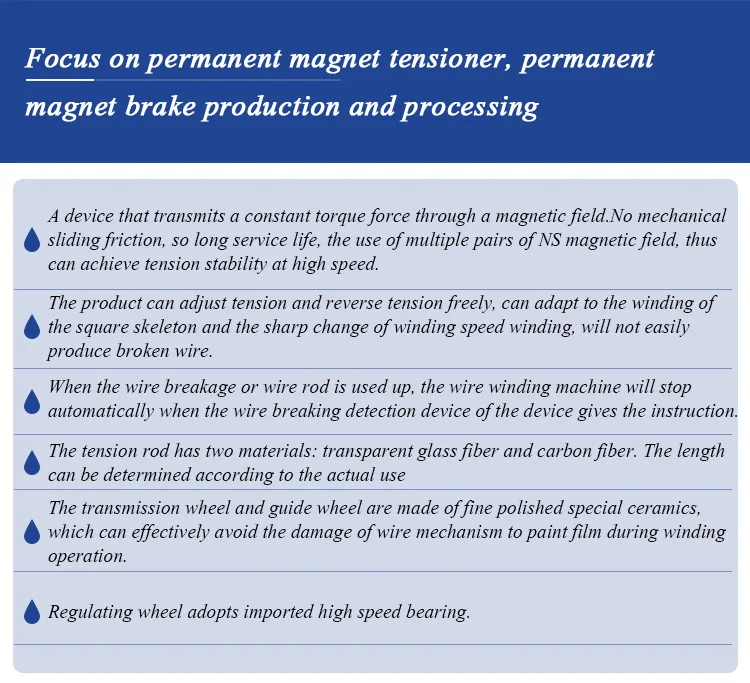 Focus on permanent magnet tensioner, permanent magnet brake production and processing

A device that transmits a constant torque force through a magnetic field.No mechanical sliding friction, so long service life, the use of multiple pairs of NS magnetic field, thus can achieve tension stability at high speed.

The product can adjust tension and reverse tension freely, can adapt to the winding of the square skeleton and the sharp change of winding speed winding, will not easily produce broken wire.

When the wire breakage or wire rod is used up, the wire winding machine will stop automatically when the wire breaking detection device of the device gives the instruction.

The tension rod has two materials: transparent glass fiber and carbon fiber. The length can be determined according to the actual use

The transmission wheel and guide wheel are made of fine polished special ceramics, which can effectively avoid the damage of wire mechanism to paint film during winding operation.

Regulating wheel adopts imported high speed bearing.